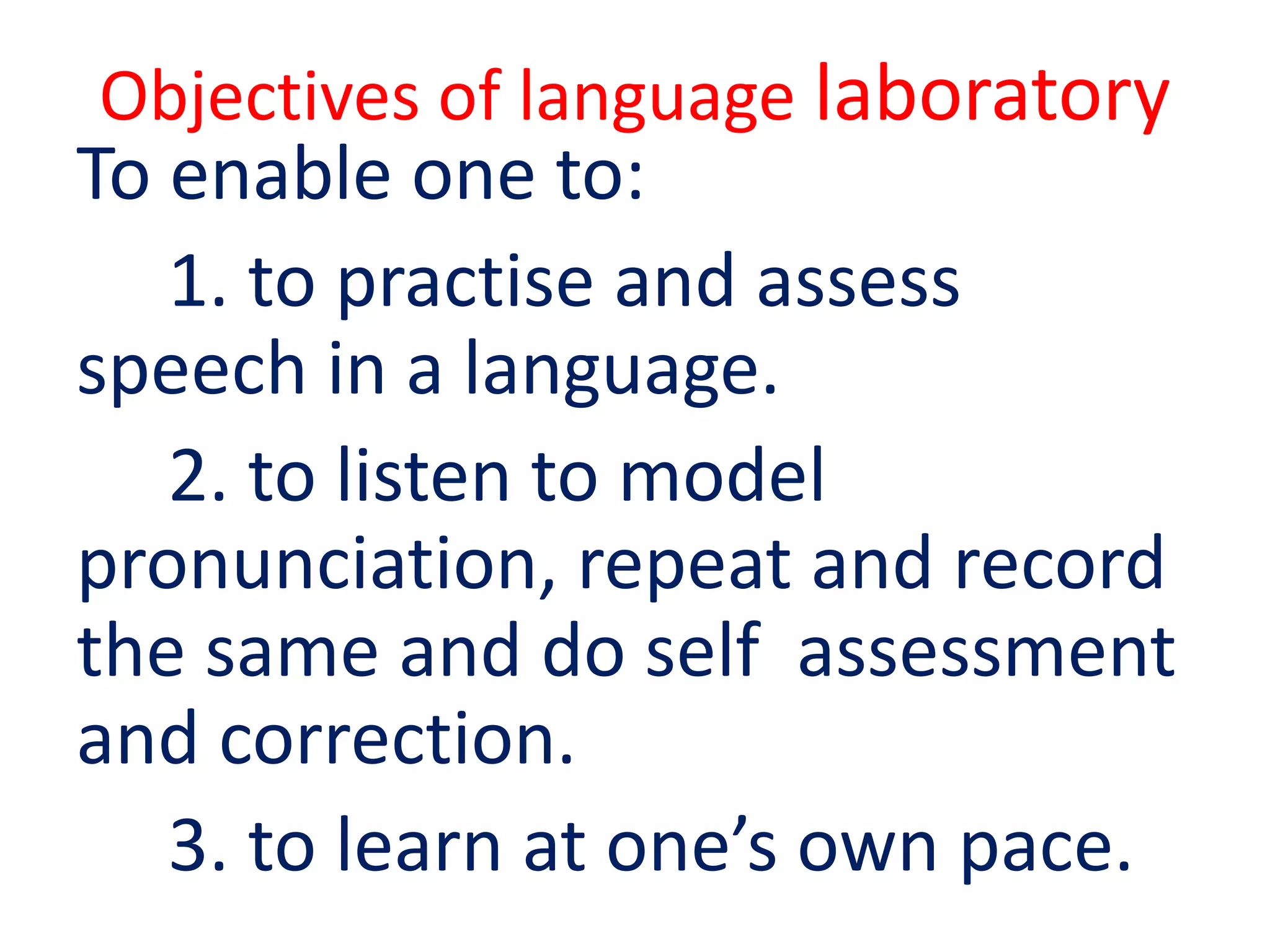 Objectives of language laboratory

To enable one to:

1. to practise and assess speech in a language.

2. to listen to model pronunciation, repeat and record the same and do self assessment and correction.

3. to learn at one’s own pace.